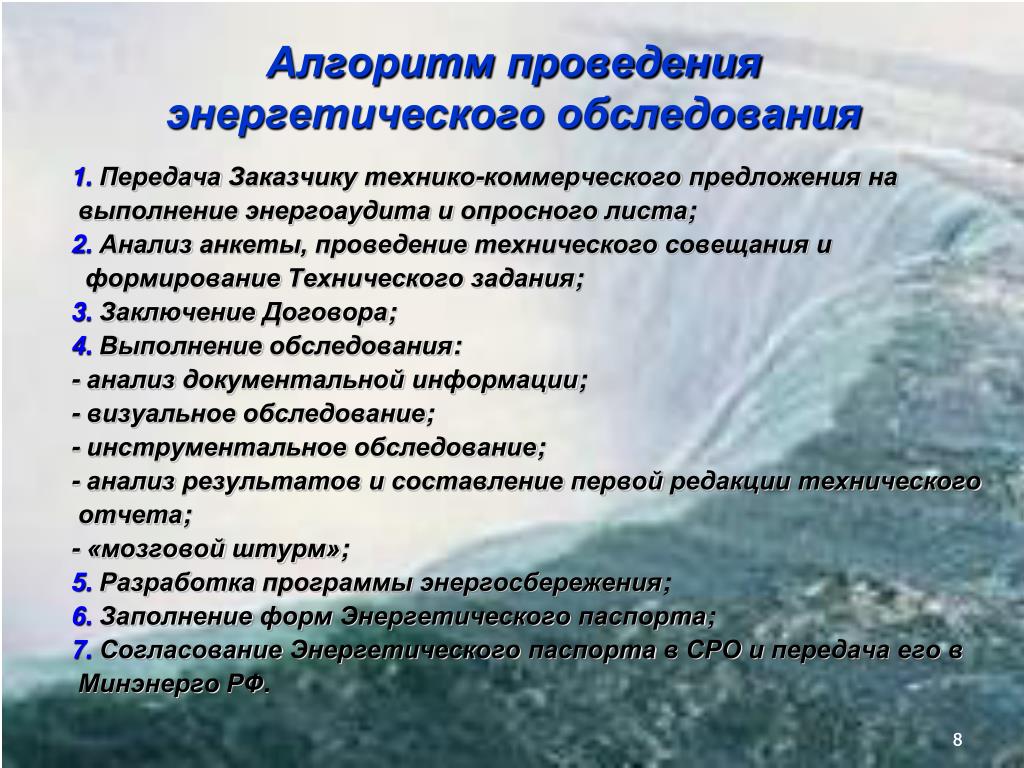 Алгоритм проведения энергетического обследования

1. Передача Заказчику технико-коммерческого предложения на выполнение энергоаудита и опросного листа;
2. Анализ анкеты, проведение технического совещания и формирование Технического задания;
3. Заключение Договора;
4. Выполнение обследования:
- анализ документальной информации;
- визуальное обследование;
- инструментальное обследование;
- анализ результатов и составление первой редакции технического отчета;
- «мозговой штурм»;
5. Разработка программы энергосбережения;
6. Заполнение форм Энергетического паспорта;
7. Согласование Энергетического паспорта в СРО и передача его в Минэнерго РФ.

8